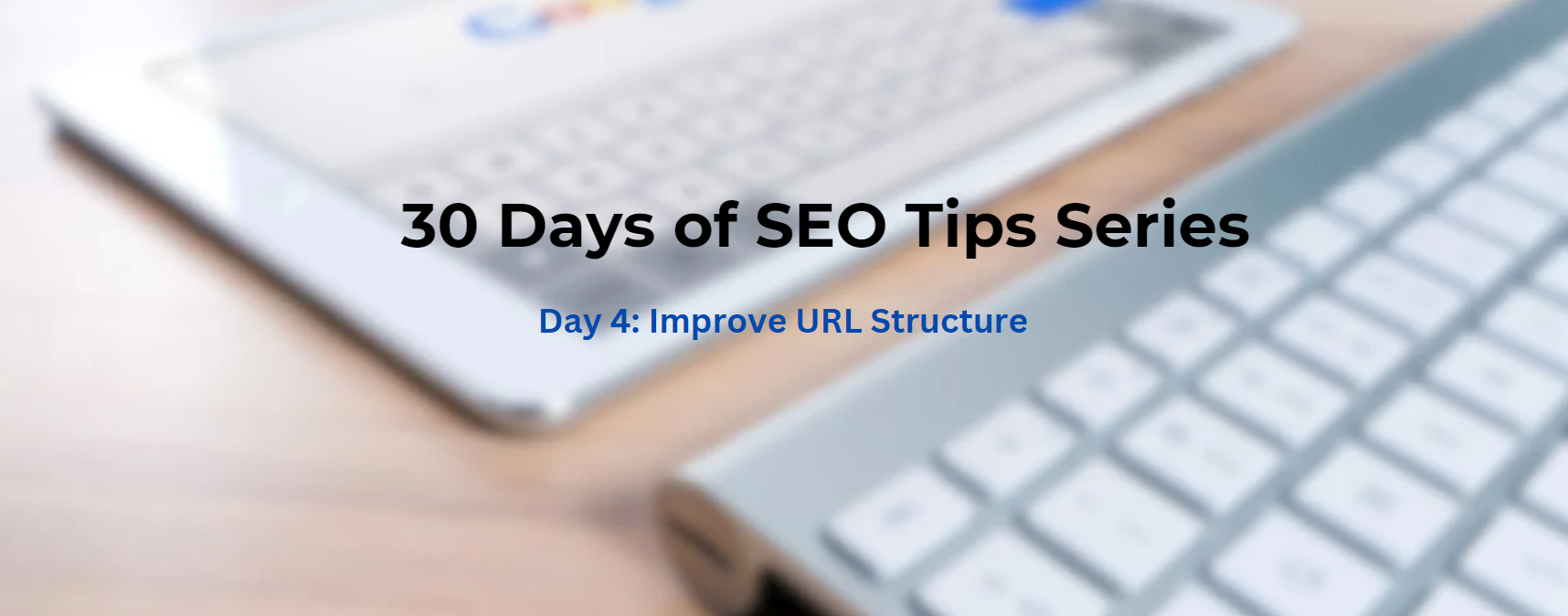 30 Days of SEO Tips Series

Day 4: Improve URL Structure